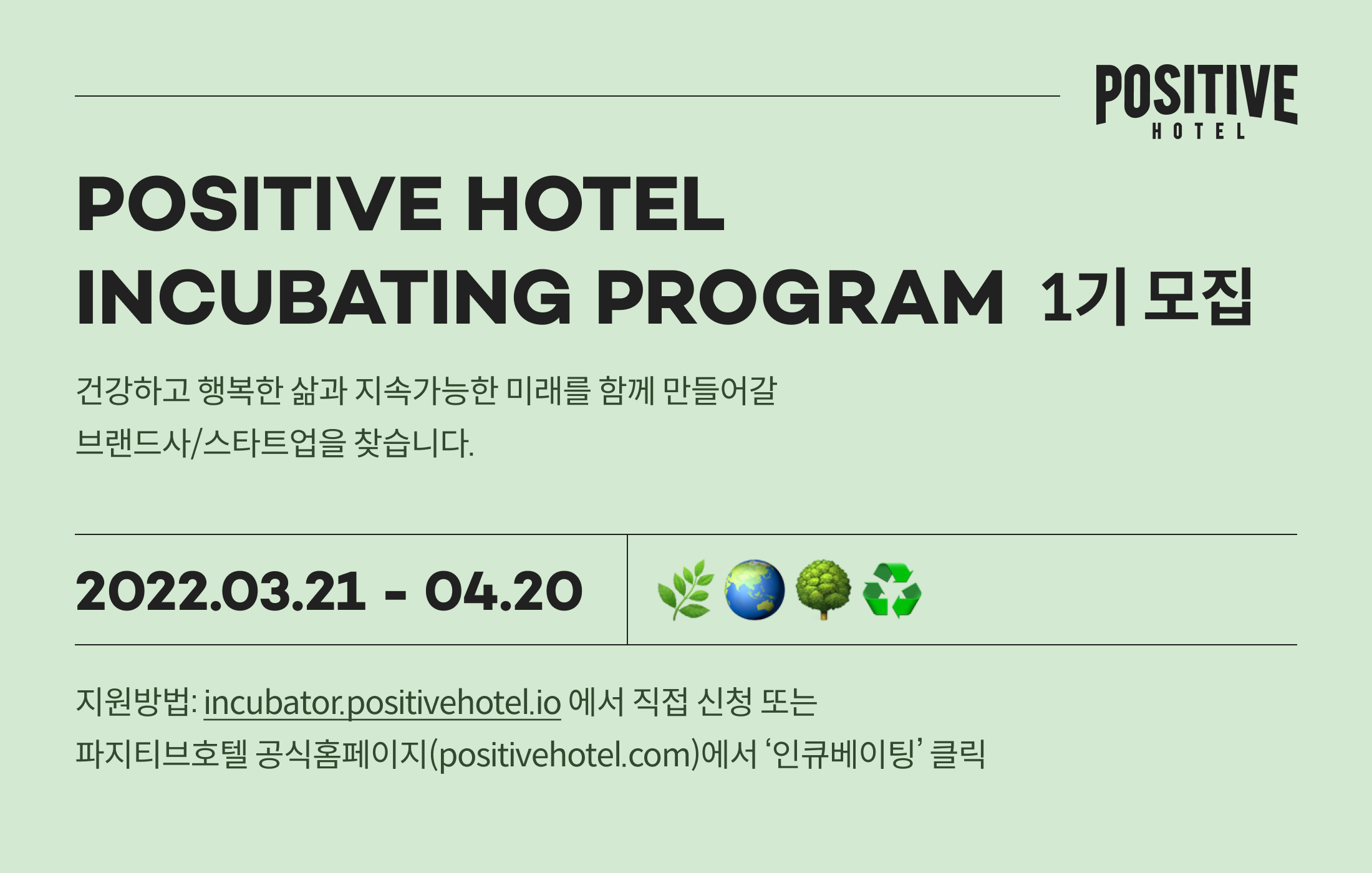 POSITIVE
HOTEL

POSITIVE HOTEL
INCUBATING PROGRAM 1기 모집

건강하고 행복한 삶과 지속가능한 미래를 함께 만들어갈
브랜드사/스타트업을 찾습니다.

2022.03.21 - 04.20

지원방법: incubator.positivehotel.io 에서 직접 신청 또는
파지티브호텔 공식홈페이지(positivehotel.com)에서 ‘인큐베이팅’ 클릭